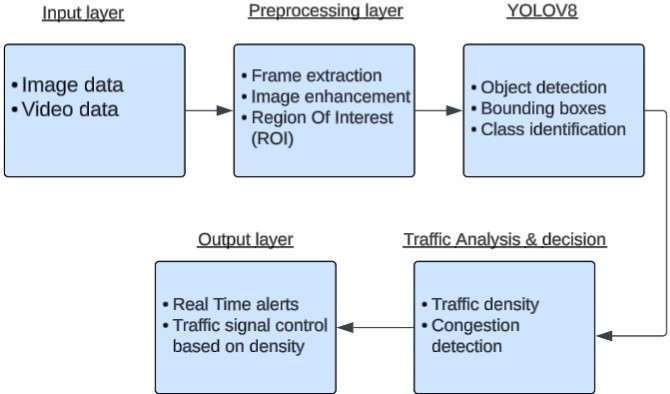 Input layer

• Image data
• Video data

Preprocessing layer

• Frame extraction
• Image enhancement
• Region Of Interest (ROI)

YOLOV8

• Object detection
• Bounding boxes
• Class identification

Traffic Analysis & decision

• Traffic density
• Congestion detection

Output layer

• Real Time alerts
• Traffic signal control based on density